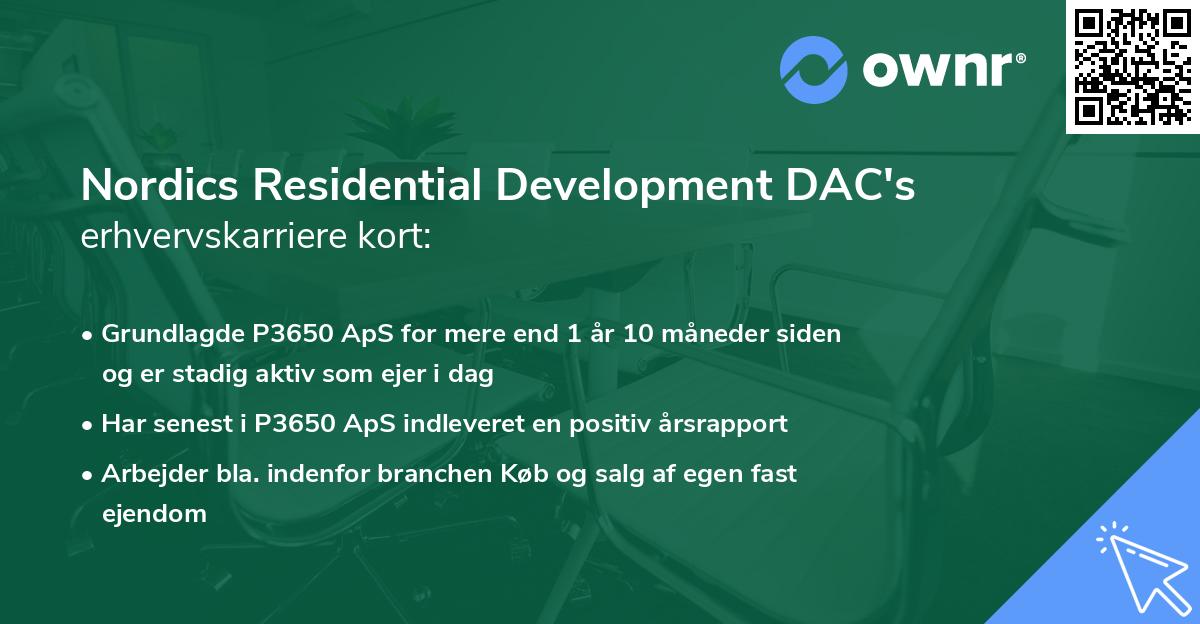 ownr®

Nordics Residential Development DAC's
erhvervskarriere kort:

• Grundlagde P3650 ApS for mere end 1 år 10 måneder siden og er stadig aktiv som ejer i dag
• Har senest i P3650 ApS indleveret en positiv årsrapport
• Arbejder bla. indenfor branchen Køb og salg af egen fast ejendom